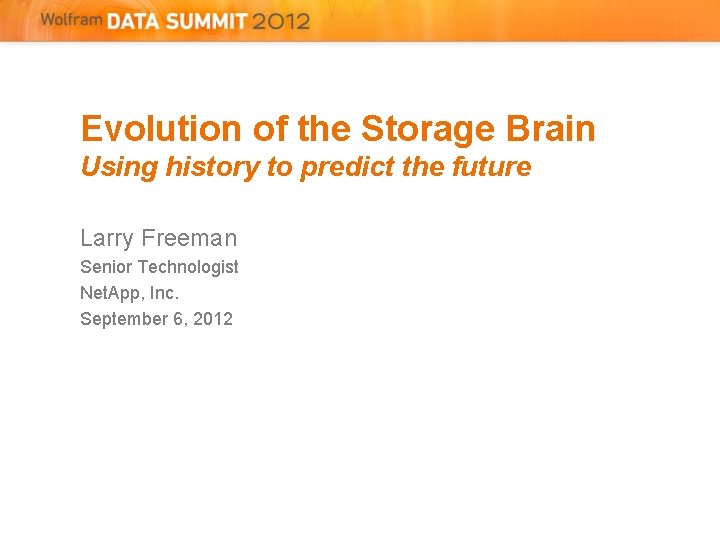 Wolfram DATA SUMMIT 2012

Evolution of the Storage Brain
Using history to predict the future

Larry Freeman
Senior Technologist
NetApp, Inc.
September 6, 2012